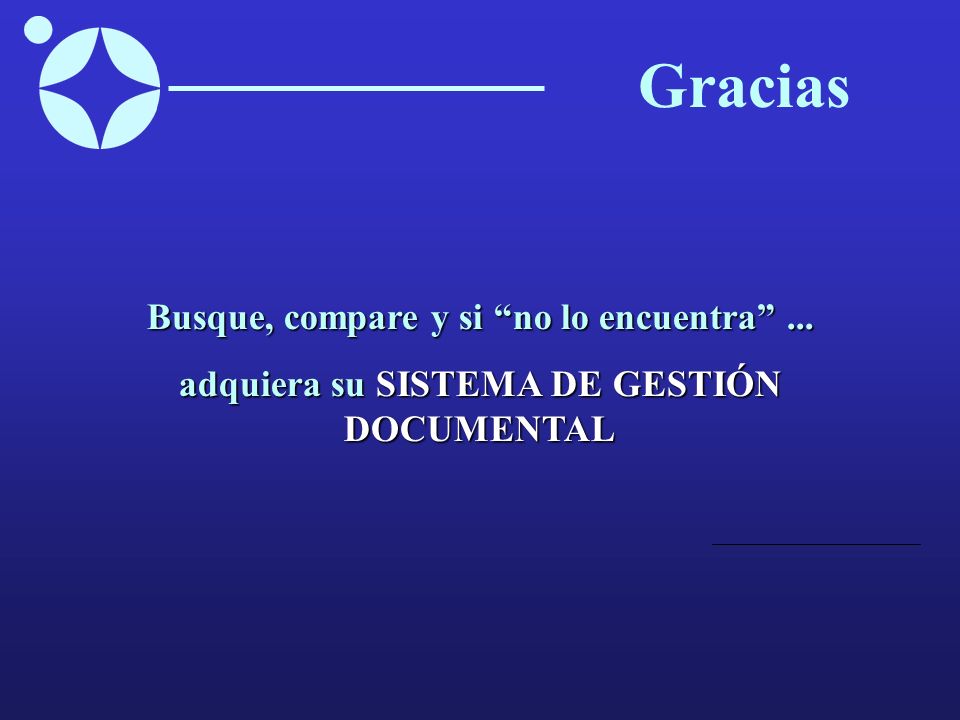 Gracias

Busque, compare y si “no lo encuentra” ...

adquiera su SISTEMA DE GESTIÓN DOCUMENTAL